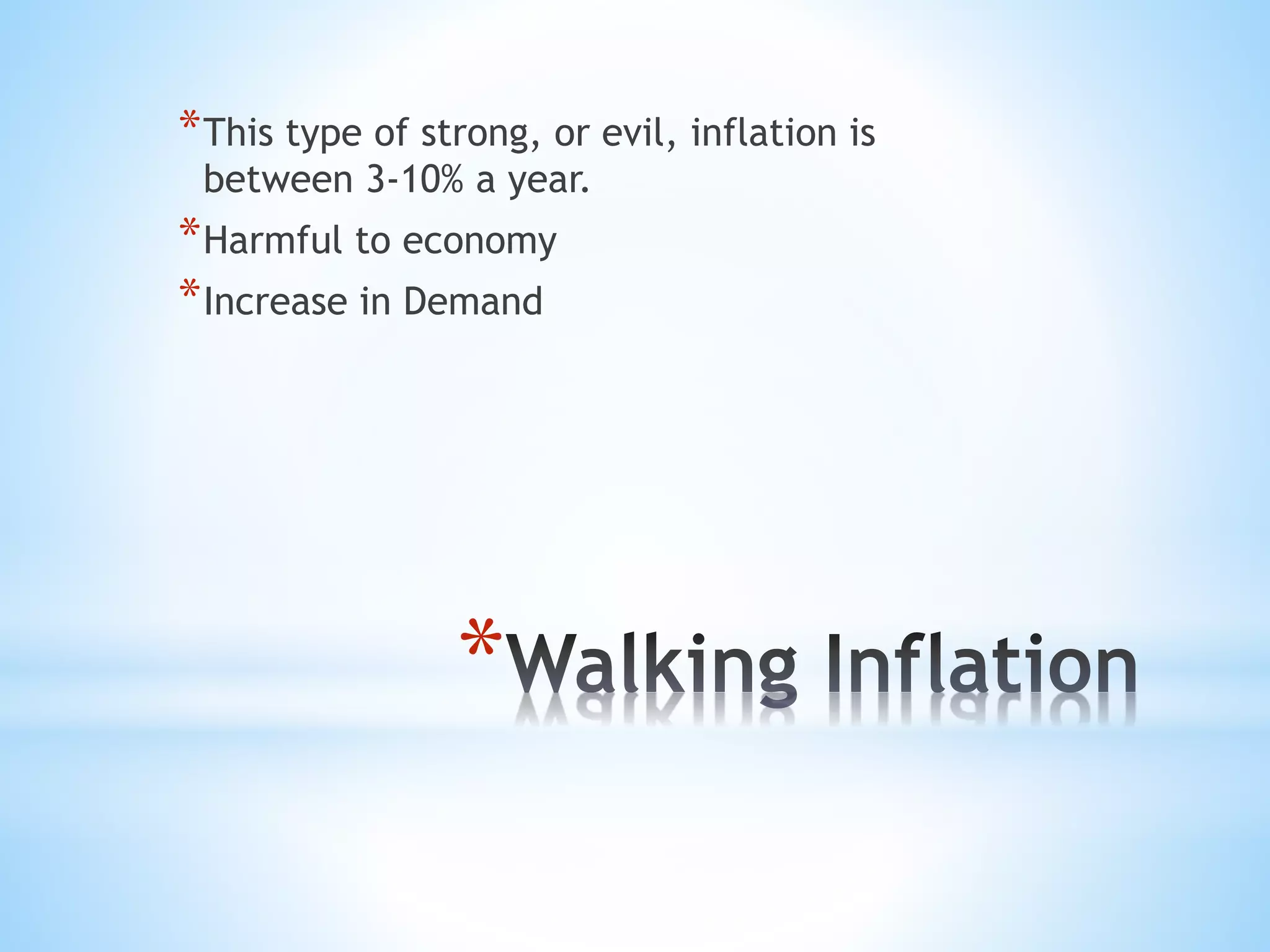 *This type of strong, or evil, inflation is between 3-10% a year.

*Harmful to economy

*Increase in Demand

*Walking Inflation